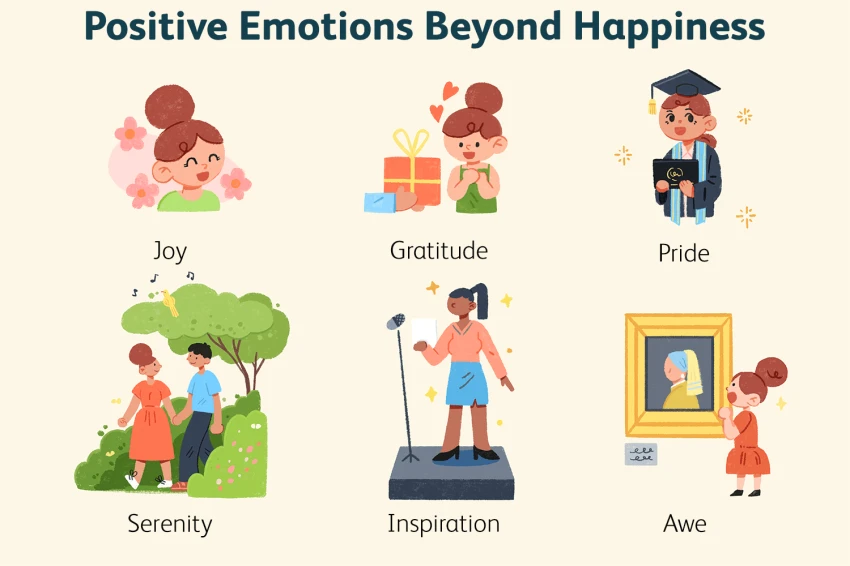 Positive Emotions Beyond Happiness

Joy

Gratitude

Pride

Serenity

Inspiration

Awe